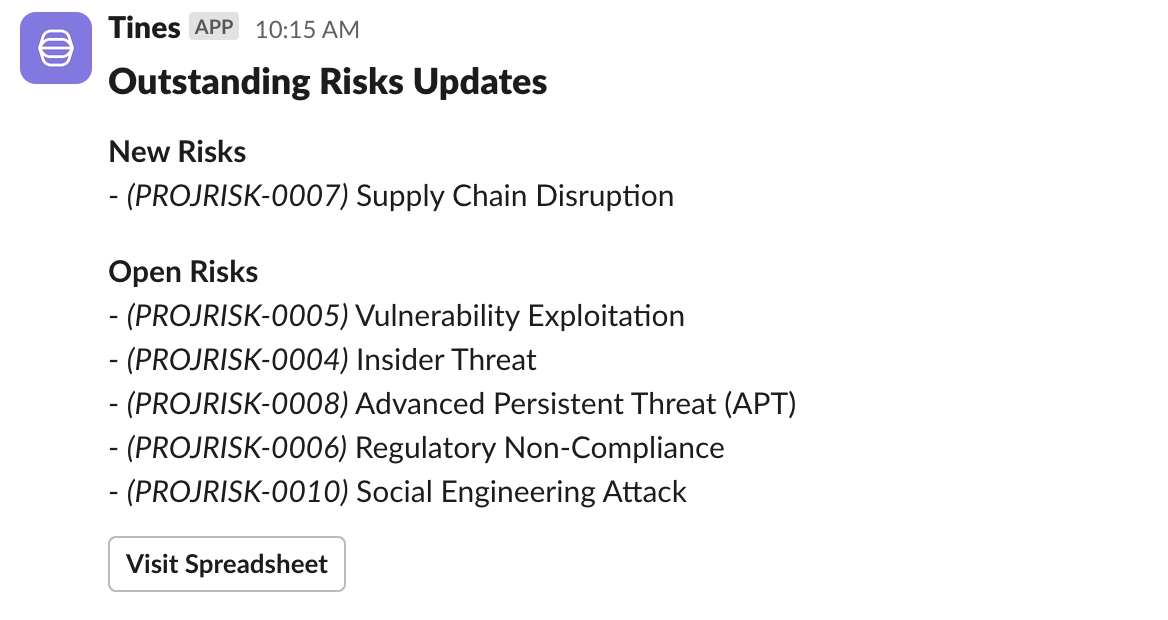 Tines APP 10:15 AM

Outstanding Risks Updates

New Risks
- (PROJRISK-0007) Supply Chain Disruption

Open Risks
- (PROJRISK-0005) Vulnerability Exploitation
- (PROJRISK-0004) Insider Threat
- (PROJRISK-0008) Advanced Persistent Threat (APT)
- (PROJRISK-0006) Regulatory Non-Compliance
- (PROJRISK-0010) Social Engineering Attack

Visit Spreadsheet